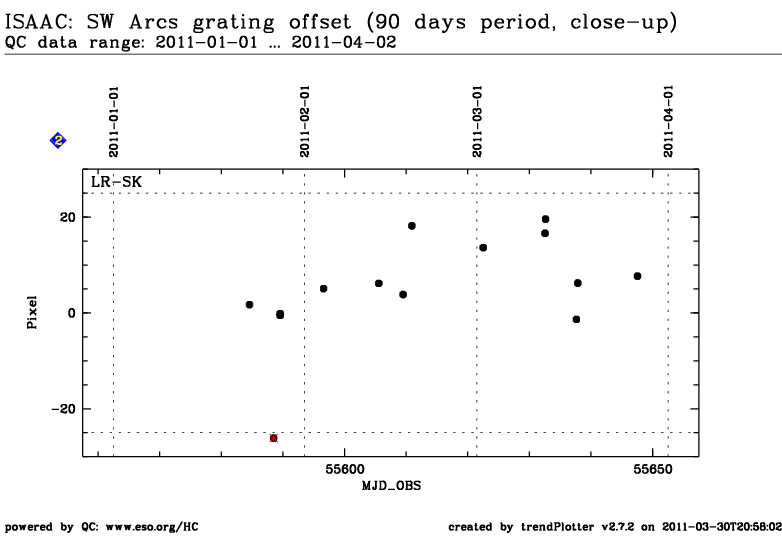 ISAAC: SW Arcs grating offset (90 days period, close-up)
QC data range: 2011-01-01 ... 2011-04-02

2

2011-01-01

2011-02-01

2011-03-01

2011-04-01

LR-SK

20

0

−20

Pixel

55600

55650

MJD_OBS

powered by QC: www.eso.org/HC

created by trendPlotter v2.7.2 on 2011-03-30T20:58:02